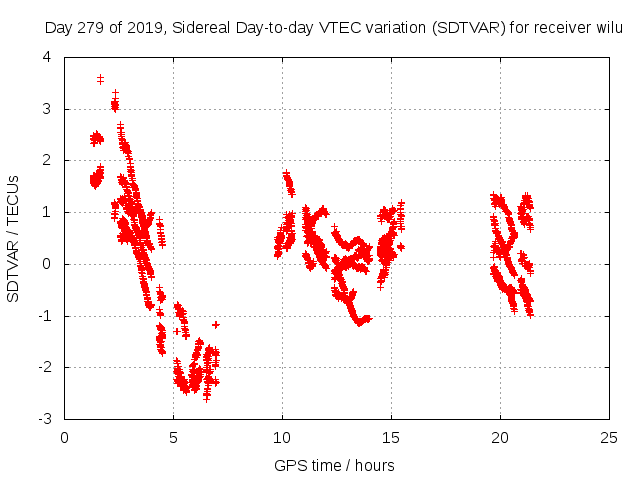 Day 279 of 2019, Sidereal Day-to-day VTEC variation (SDTVAR) for receiver wilu

SDTVAR / TECUs

4
3
2
1
0
-1
-2
-3

0
5
10
15
20
25

GPS time / hours